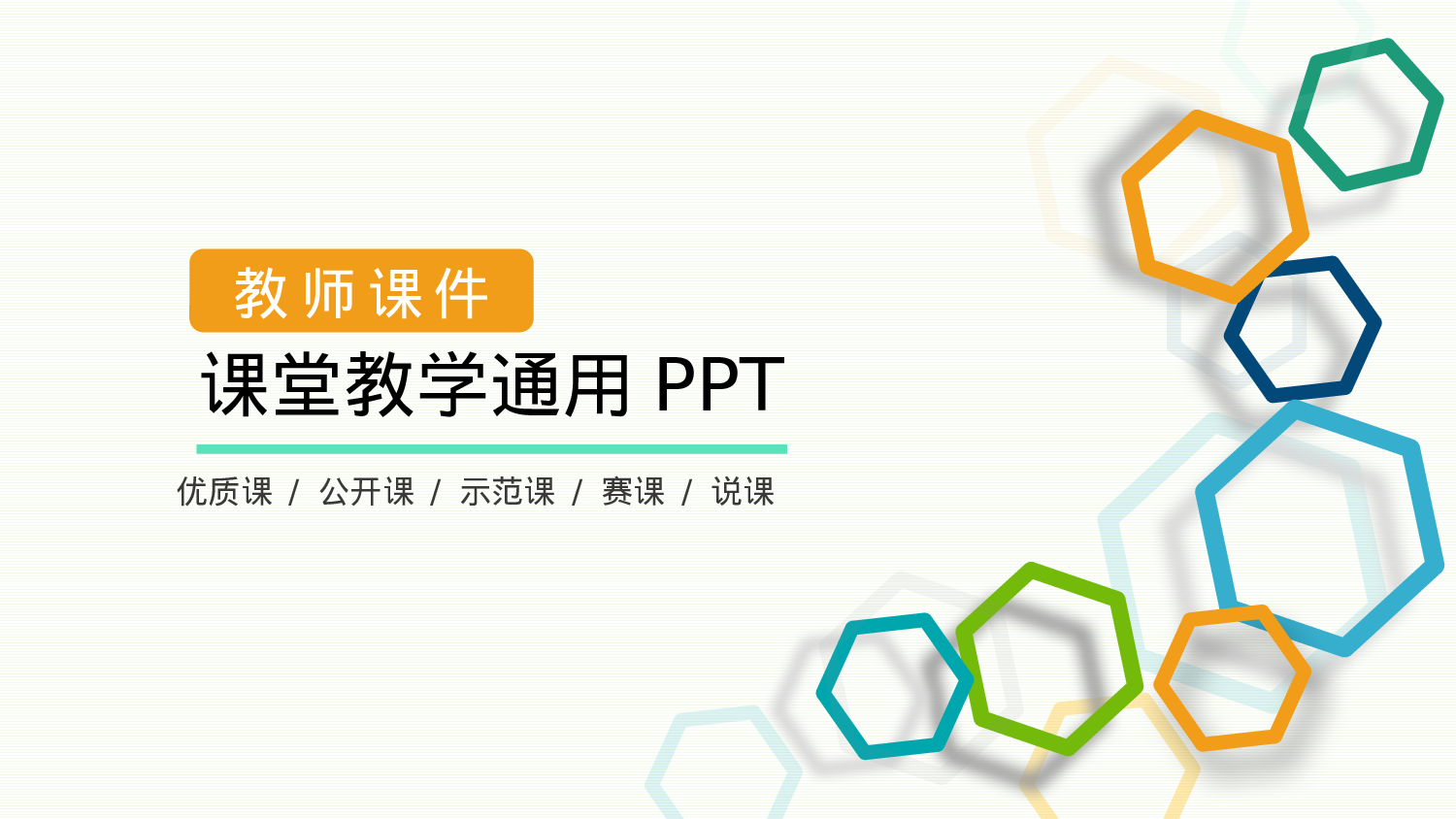 教师课件

课堂教学通用 PPT

优质课 / 公开课 / 示范课 / 赛课 / 说课